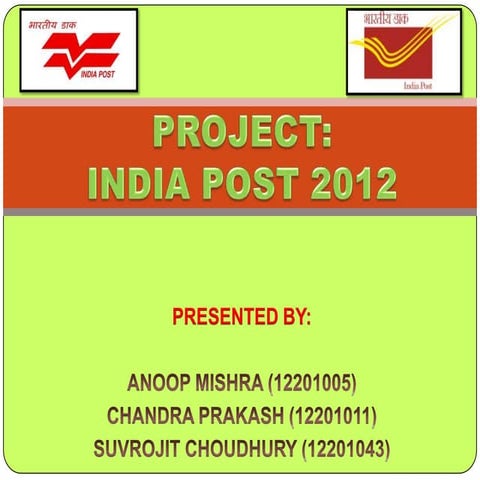 भारतीय डाक
INDIA POST

भारतीय डाक
India Post

PROJECT:
INDIA POST 2012

PRESENTED BY:

ANOOP MISHRA (12201005)
CHANDRA PRAKASH (12201011)
SUVROJIT CHOUDHURY (12201043)